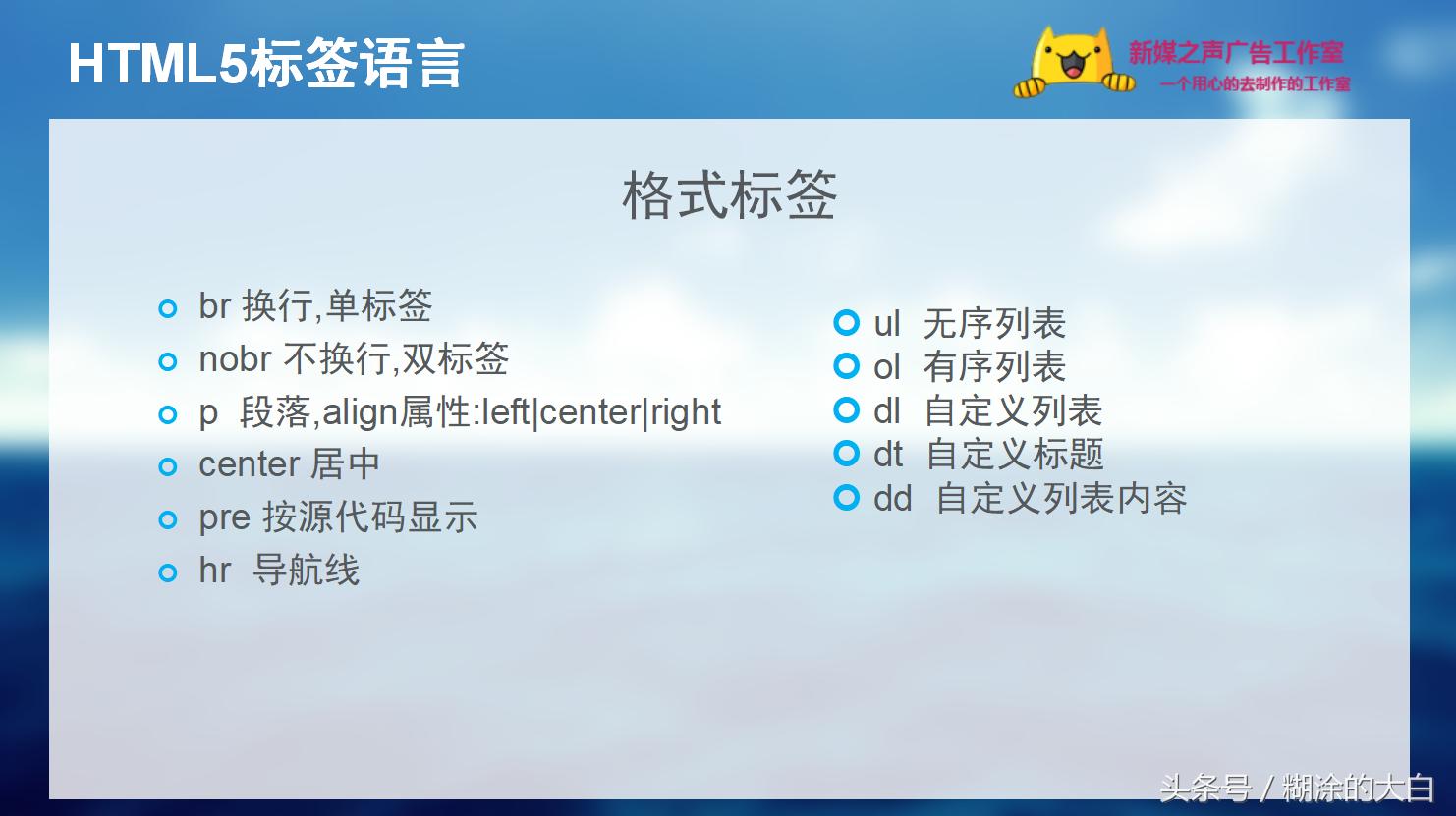 HTML5标签语言

新媒之声广告工作室
一个用心的去制作的工作室

格式标签

br 换行,单标签
nobr 不换行,双标签
p 段落,align属性:left|center|right
center 居中
pre 按源代码显示
hr 导航线

ul 无序列表
ol 有序列表
dl 自定义列表
dt 自定义标题
dd 自定义列表内容

头条号 / 糊涂的大白